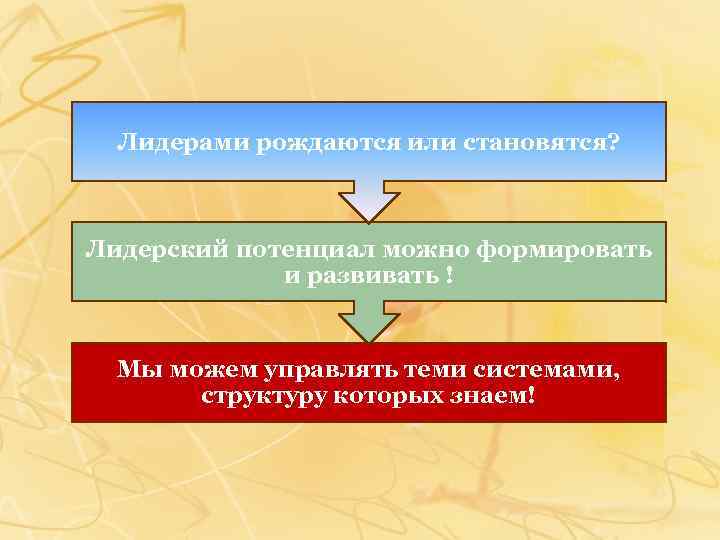 Лидерами рождаются или становятся?

Лидерский потенциал можно формировать и развивать !

Мы можем управлять теми системами, структуру которых знаем!